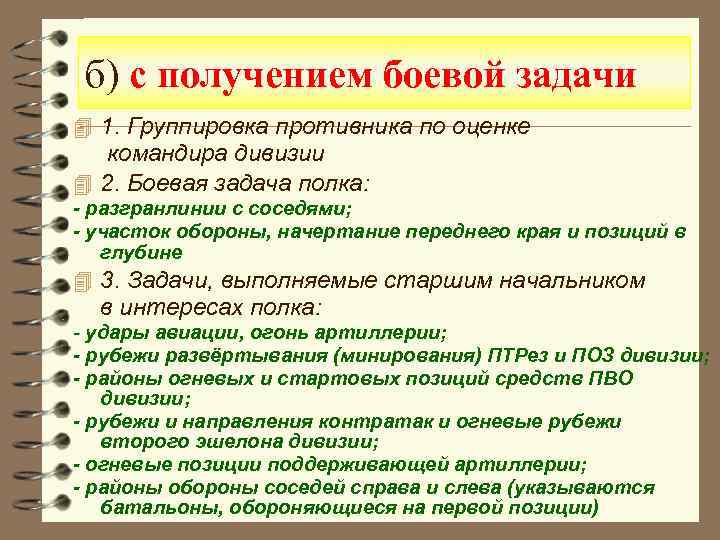 б) с получением боевой задачи

1. Группировка противника по оценке командира дивизии

2. Боевая задача полка:

- разгранлинии с соседями;

- участок обороны, начертание переднего края и позиций в глубине

3. Задачи, выполняемые старшим начальником в интересах полка:

- удары авиации, огонь артиллерии;

- рубежи развёртывания (минирования) ПТРез и ПОЗ дивизии;

- районы огневых и стартовых позиций средств ПВО дивизии;

- рубежи и направления контратак и огневые рубежи второго эшелона дивизии;

- огневые позиции поддерживающей артиллерии;

- районы обороны соседей справа и слева (указываются батальоны, обороняющиеся на первой позиции)